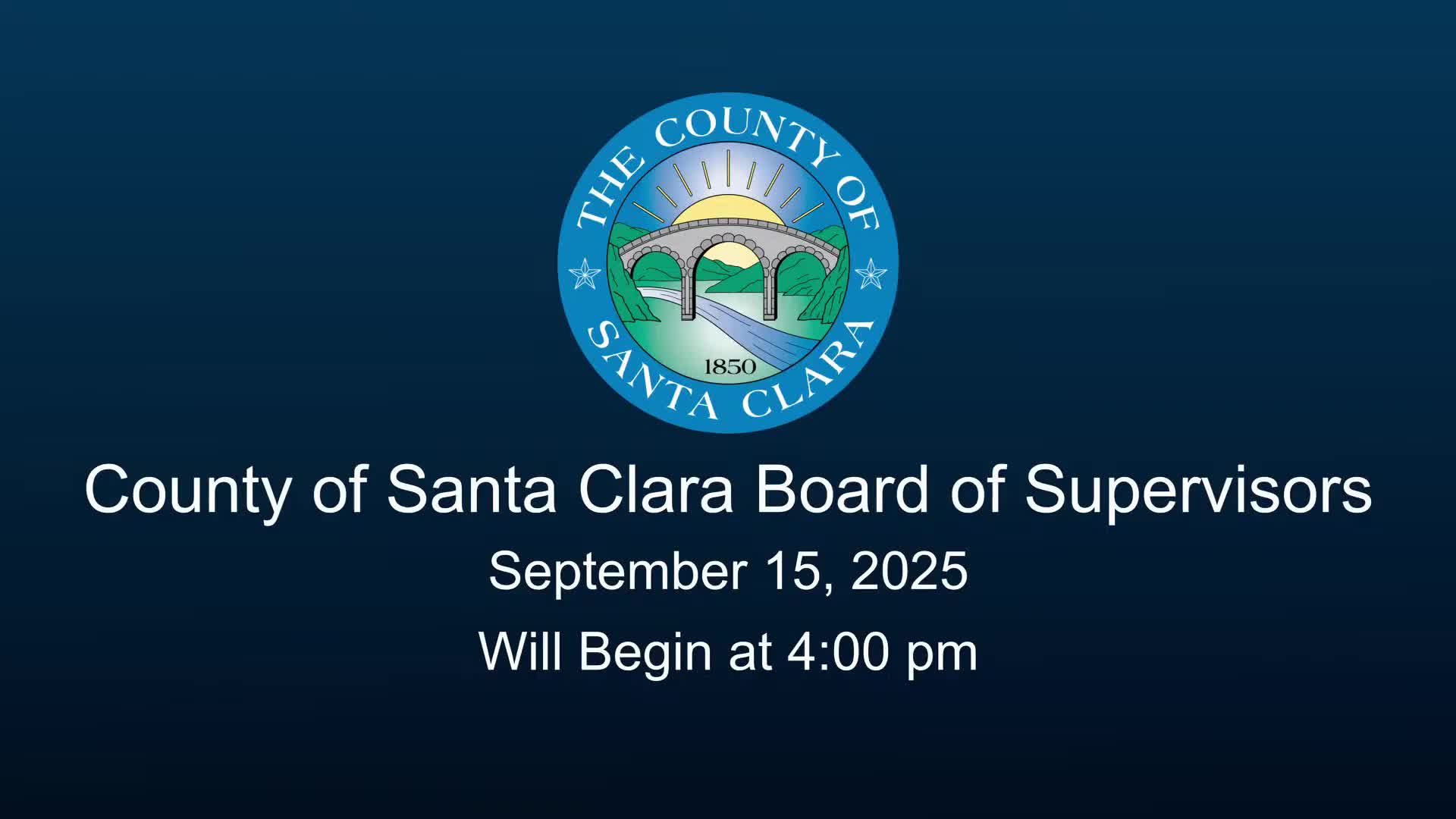 THE COUNTY OF SANTA CLARA
1850

County of Santa Clara Board of Supervisors
September 15, 2025
Will Begin at 4:00 pm